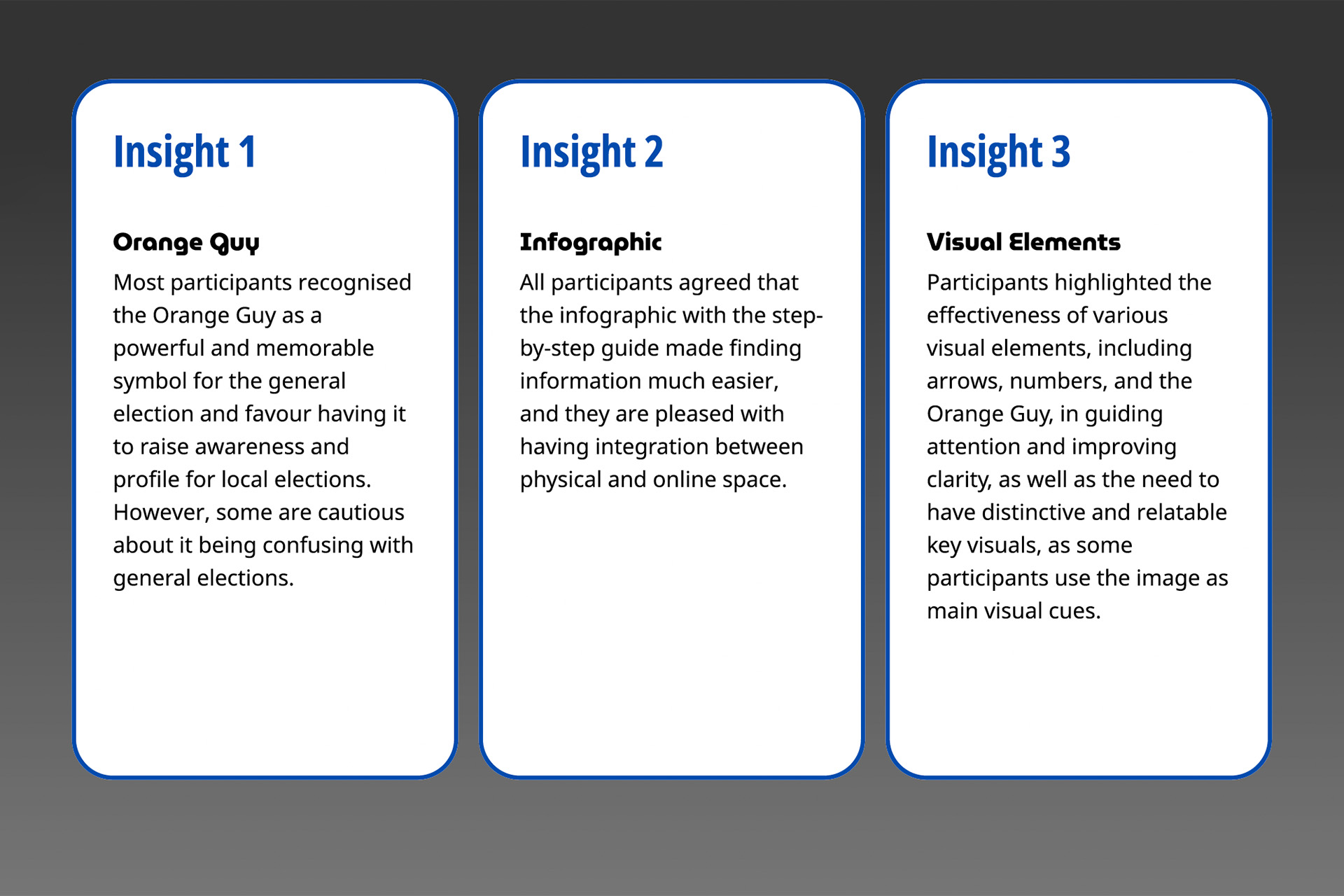 Insight 1

Orange Guy

Most participants recognised the Orange Guy as a powerful and memorable symbol for the general election and favour having it to raise awareness and profile for local elections. However, some are cautious about it being confusing with general elections.

Insight 2

Infographic

All participants agreed that the infographic with the step-by-step guide made finding information much easier, and they are pleased with having integration between physical and online space.

Insight 3

Visual Elements

Participants highlighted the effectiveness of various visual elements, including arrows, numbers, and the Orange Guy, in guiding attention and improving clarity, as well as the need to have distinctive and relatable key visuals, as some participants use the image as main visual cues.